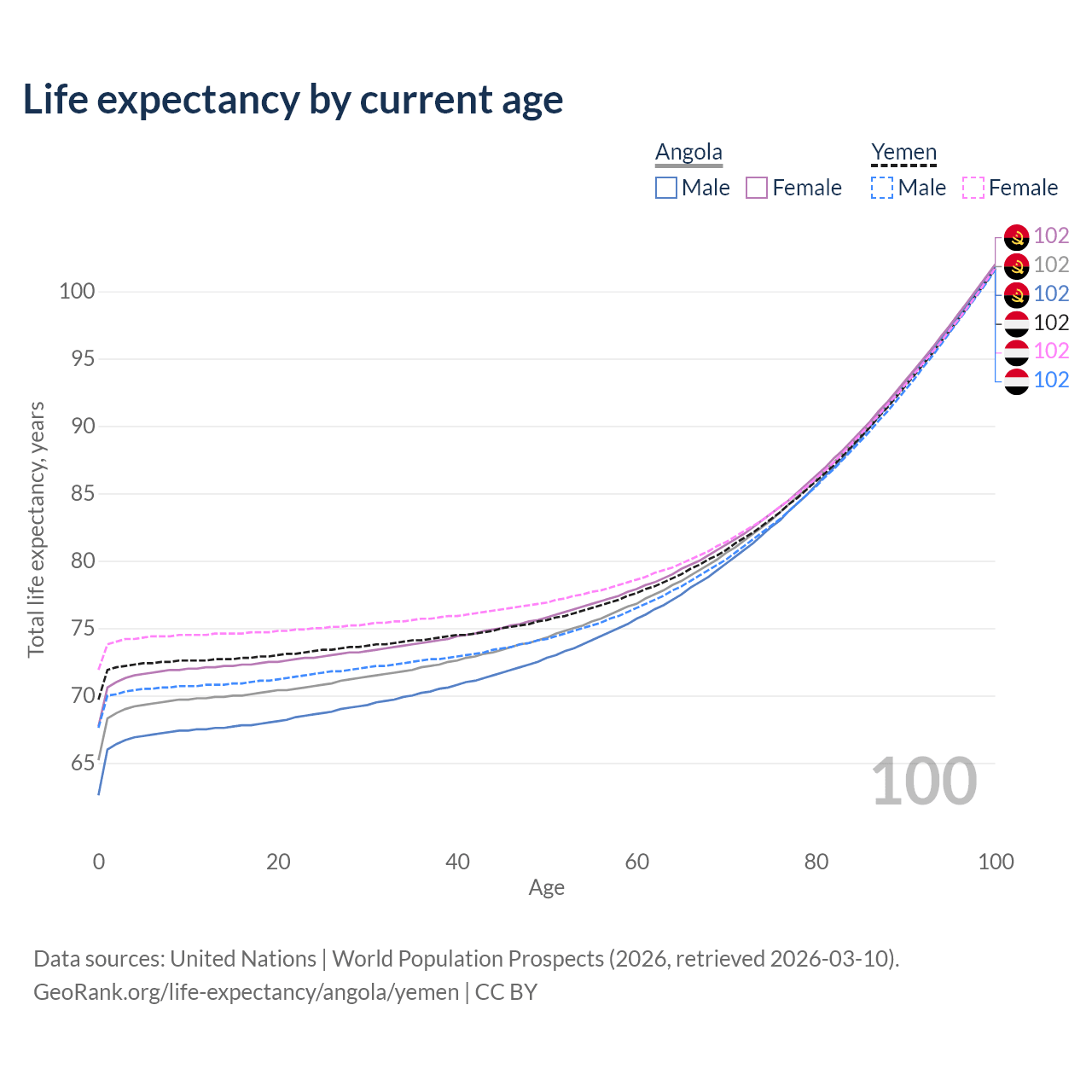 Life expectancy by current age

Angola
Male
Female

Yemen
Male
Female

102
102
102
102
102
102

100
95
90
85
80
75
70
65

Total life expectancy, years

100

0
20
40
60
80
100

Age

Data sources: United Nations | World Population Prospects (2026, retrieved 2026-03-10).
GeoRank.org/life-expectancy/angola/yemen | CC BY